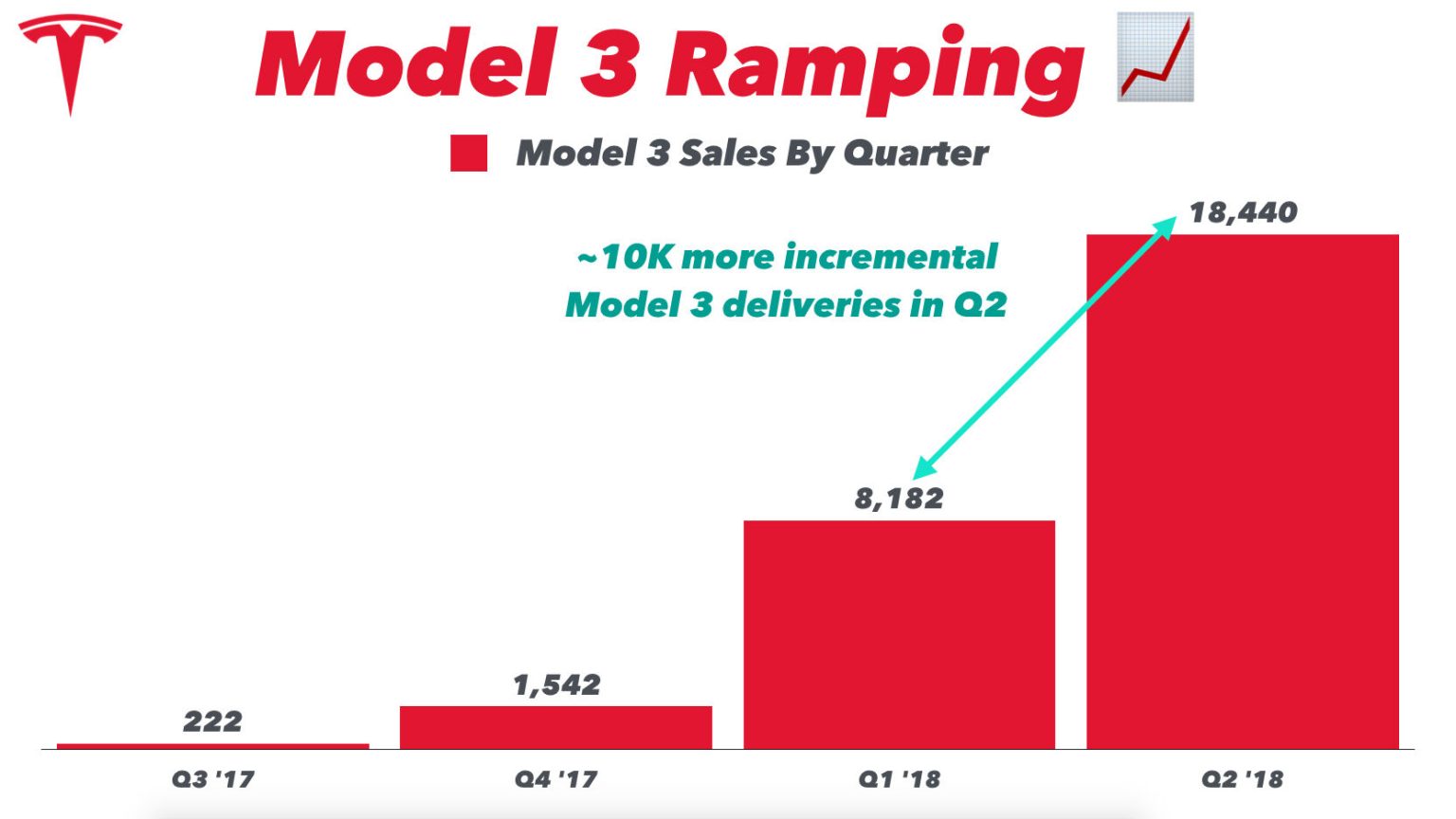 Model 3 Ramping

Model 3 Sales By Quarter

~10K more incremental Model 3 deliveries in Q2

222
1,542
8,182
18,440

Q3 '17
Q4 '17
Q1 '18
Q2 '18